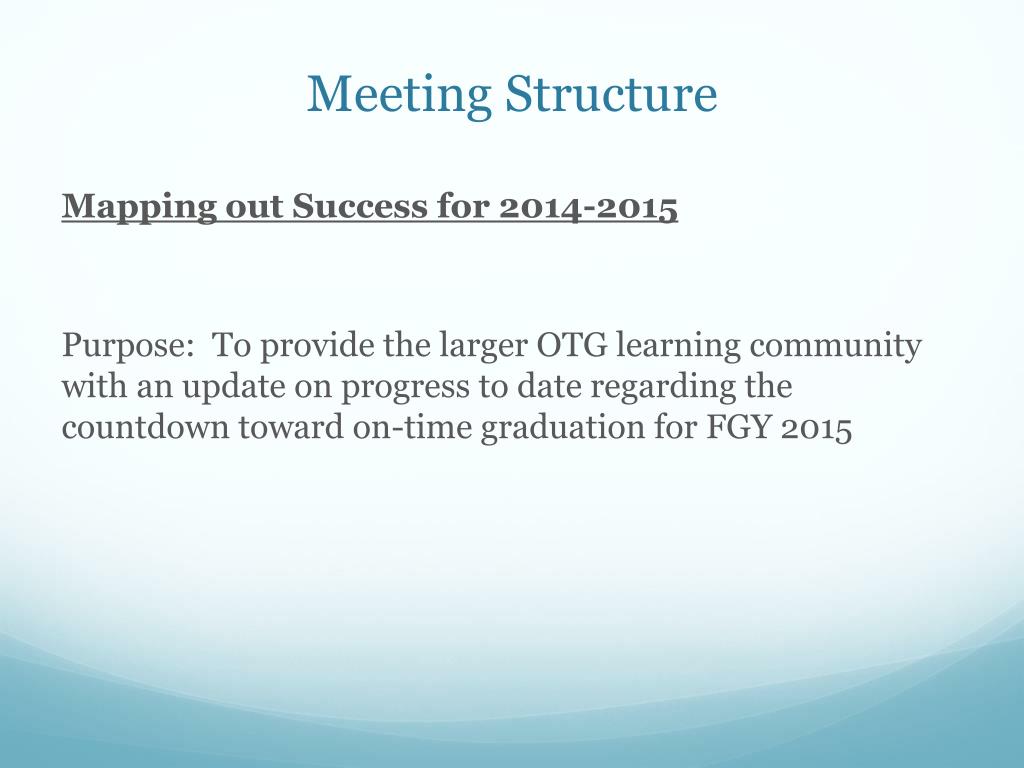 Meeting Structure

Mapping out Success for 2014-2015

Purpose: To provide the larger OTG learning community with an update on progress to date regarding the countdown toward on-time graduation for FGY 2015